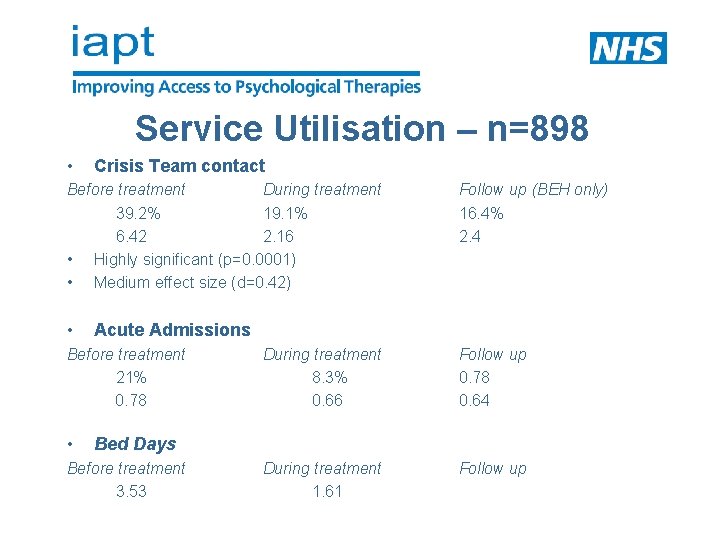 iapt
Improving Access to Psychological Therapies

NHS

Service Utilisation – n=898

• Crisis Team contact

| Before treatment | During treatment | Follow up (BEH only) |
|---|---|---|
| 39.2% | 19.1% | 16.4% |
| 6.42 | 2.16 | 2.4 |

• Highly significant (p=0.0001)
• Medium effect size (d=0.42)

• Acute Admissions

| Before treatment | During treatment | Follow up |
|---|---|---|
| 21% | 8.3% | 0.78 |
| 0.78 | 0.66 | 0.64 |

• Bed Days

| Before treatment | During treatment | Follow up |
|---|---|---|
| 3.53 | 1.61 | |